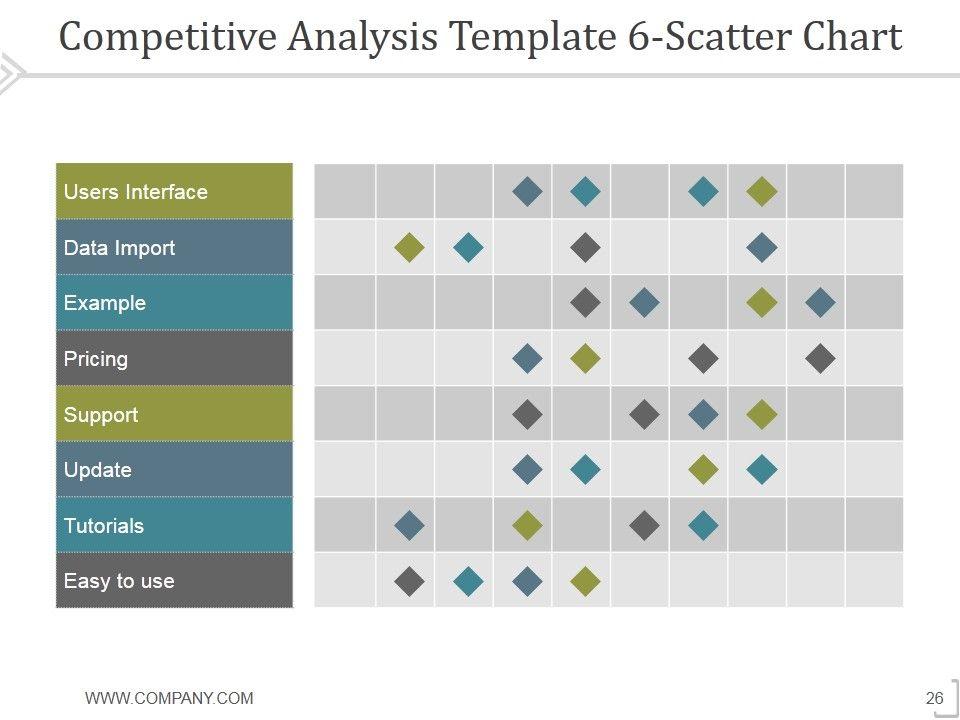 Competitive Analysis Template 6-Scatter Chart

Users Interface
Data Import
Example
Pricing
Support
Update
Tutorials
Easy to use

WWW.COMPANY.COM

26